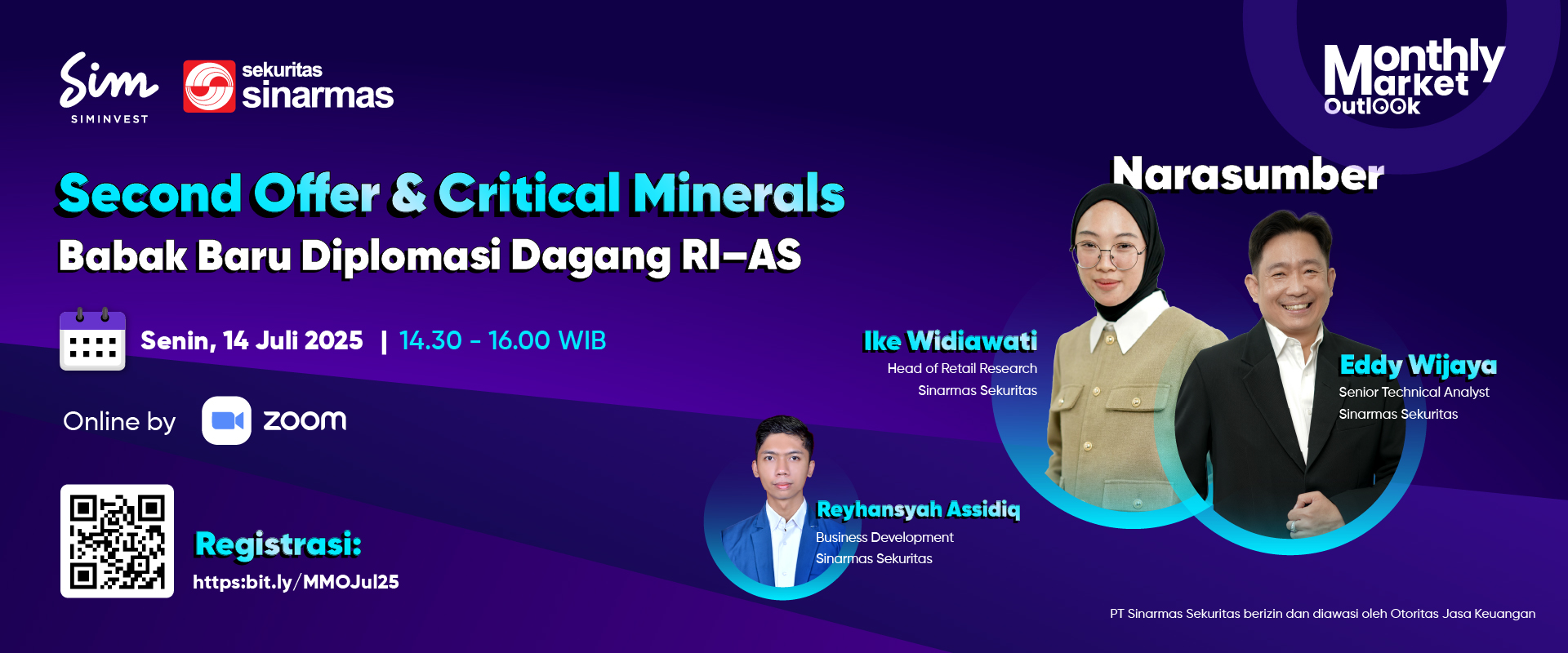 Sim SIMINVEST

sekuritas sinarmas

Monthly Market Outlook

Second Offer & Critical Minerals

Babak Baru Diplomasi Dagang RI–AS

Senin, 14 Juli 2025 | 14.30 - 16.00 WIB

Online by zoom

Registrasi:

https:bit.ly/MMOJul25

Narasumber

Ike Widiawati
Head of Retail Research
Sinarmas Sekuritas

Eddy Wijaya
Senior Technical Analyst
Sinarmas Sekuritas

Reyhansyah Assidiq
Business Development
Sinarmas Sekuritas

PT Sinarmas Sekuritas berizin dan diawasi oleh Otoritas Jasa Keuangan